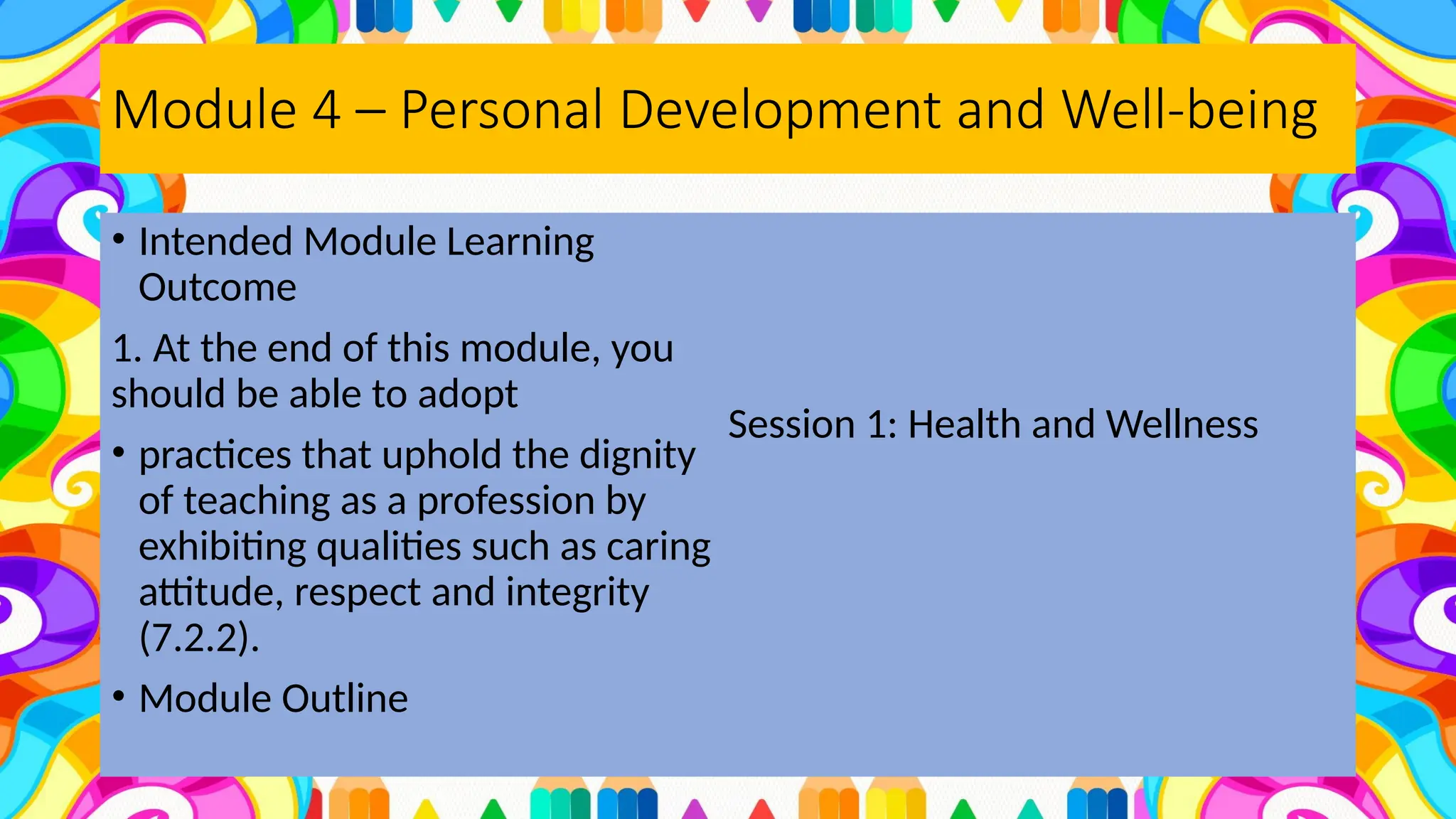 Module 4 – Personal Development and Well-being

• Intended Module Learning Outcome

1. At the end of this module, you should be able to adopt

• practices that uphold the dignity of teaching as a profession by exhibiting qualities such as caring attitude, respect and integrity (7.2.2).

• Module Outline

Session 1: Health and Wellness